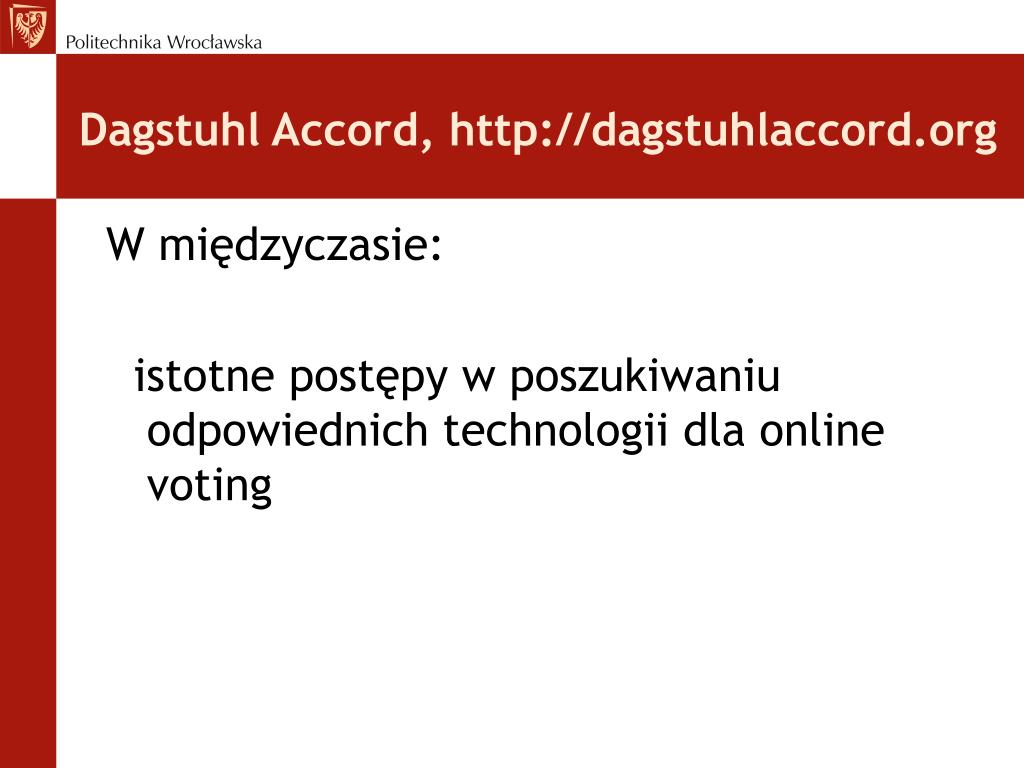 Politechnika Wrocławska

Dagstuhl Accord, http://dagstuhlaccord.org

W międzyczasie:

istotne postępy w poszukiwaniu odpowiednich technologii dla online voting